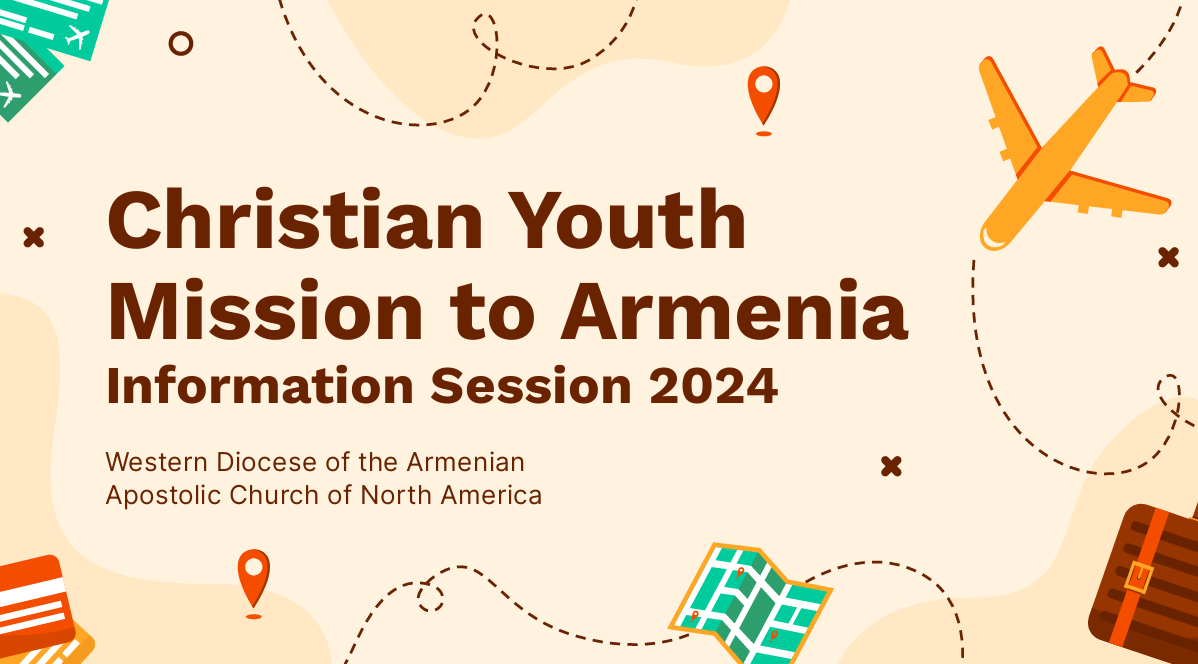 Christian Youth Mission to Armenia
Information Session 2024

Western Diocese of the Armenian Apostolic Church of North America